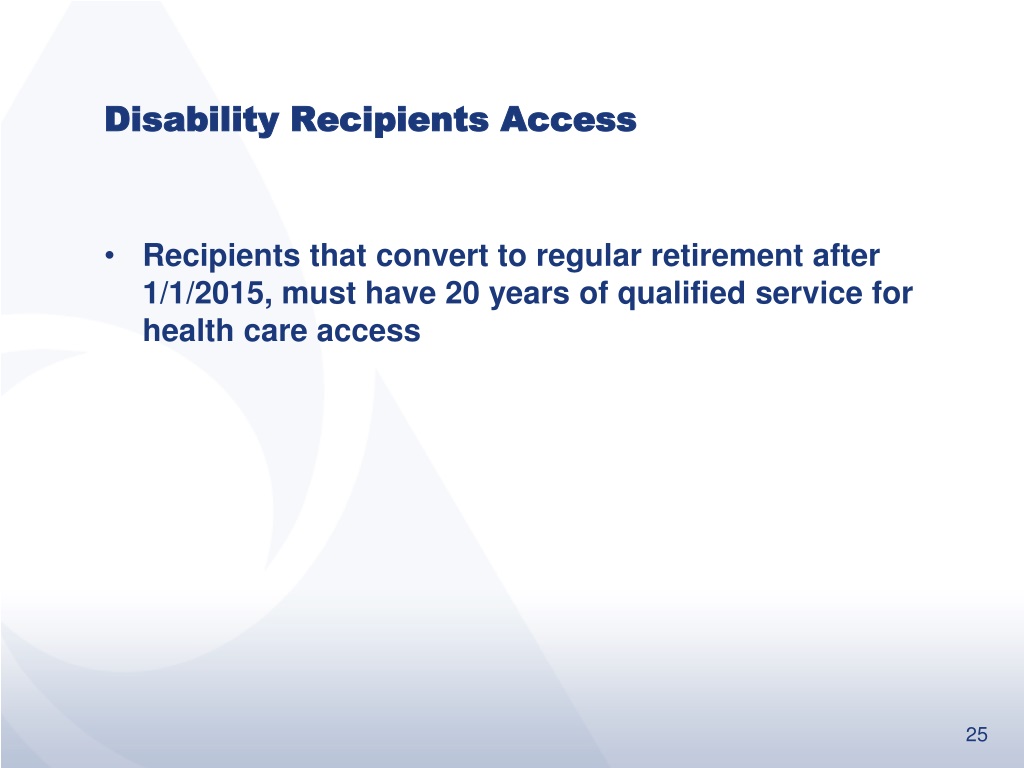 Disability Recipients Access

• Recipients that convert to regular retirement after 1/1/2015, must have 20 years of qualified service for health care access

25